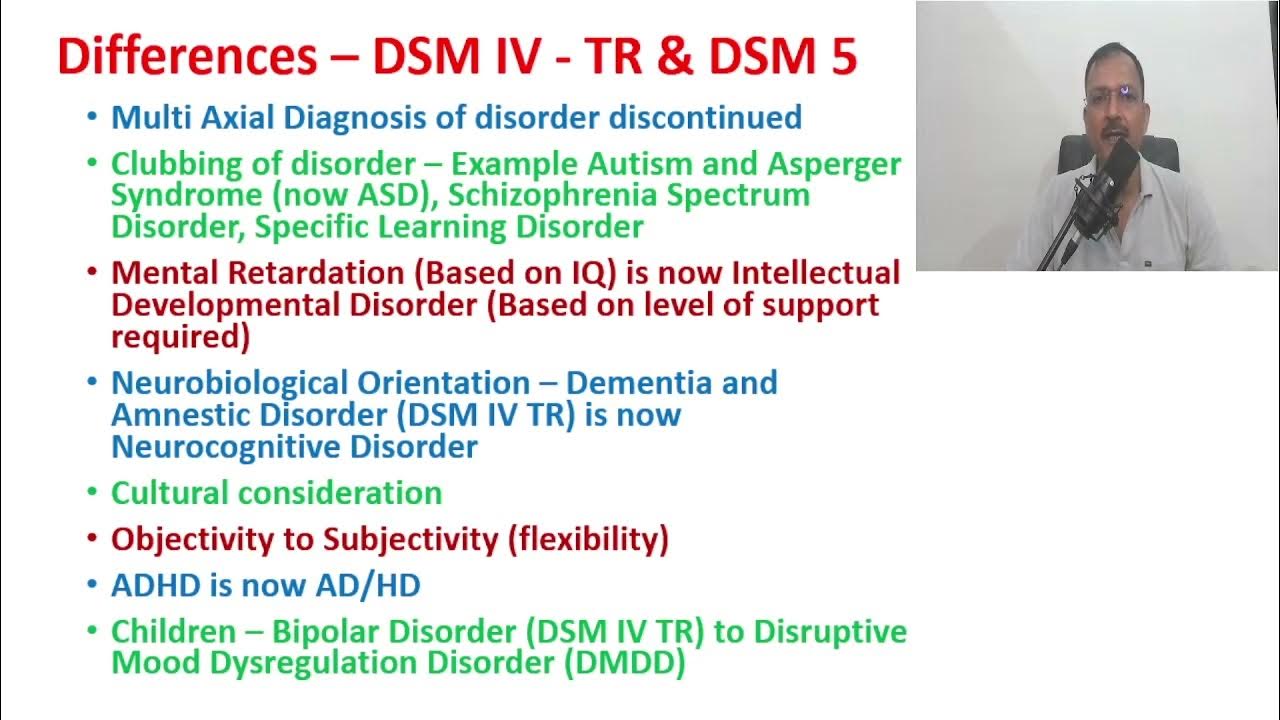 Differences – DSM IV - TR & DSM 5

• Multi Axial Diagnosis of disorder discontinued
• Clubbing of disorder – Example Autism and Asperger Syndrome (now ASD), Schizophrenia Spectrum Disorder, Specific Learning Disorder
• Mental Retardation (Based on IQ) is now Intellectual Developmental Disorder (Based on level of support required)
• Neurobiological Orientation – Dementia and Amnestic Disorder (DSM IV TR) is now Neurocognitive Disorder
• Cultural consideration
• Objectivity to Subjectivity (flexibility)
• ADHD is now AD/HD
• Children – Bipolar Disorder (DSM IV TR) to Disruptive Mood Dysregulation Disorder (DMDD)